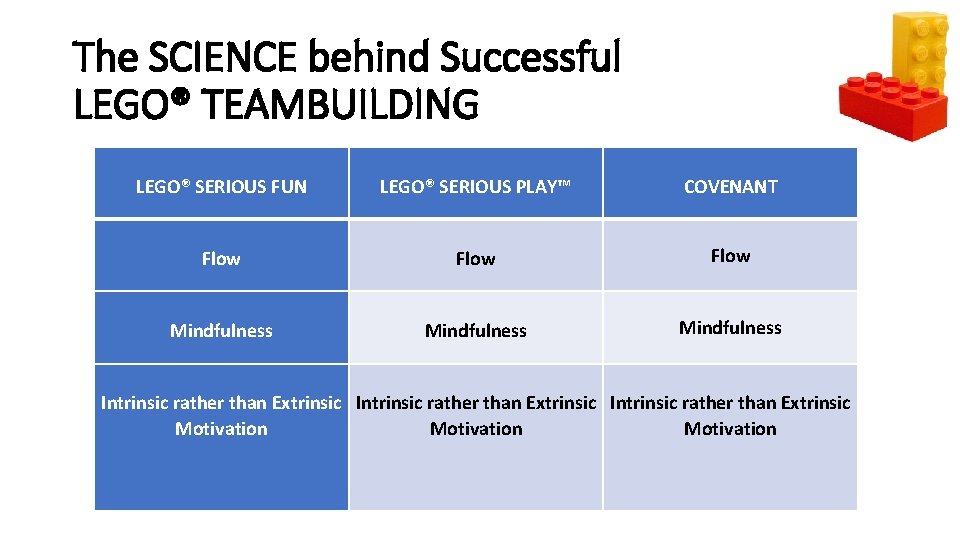 The SCIENCE behind Successful LEGO® TEAMBUILDING

| LEGO® SERIOUS FUN | LEGO® SERIOUS PLAY™ | COVENANT |
|---|---|---|
| Flow | Flow | Flow |
| Mindfulness | Mindfulness | Mindfulness |
| Intrinsic rather than Extrinsic Motivation | Intrinsic rather than Extrinsic Motivation | Intrinsic rather than Extrinsic Motivation |